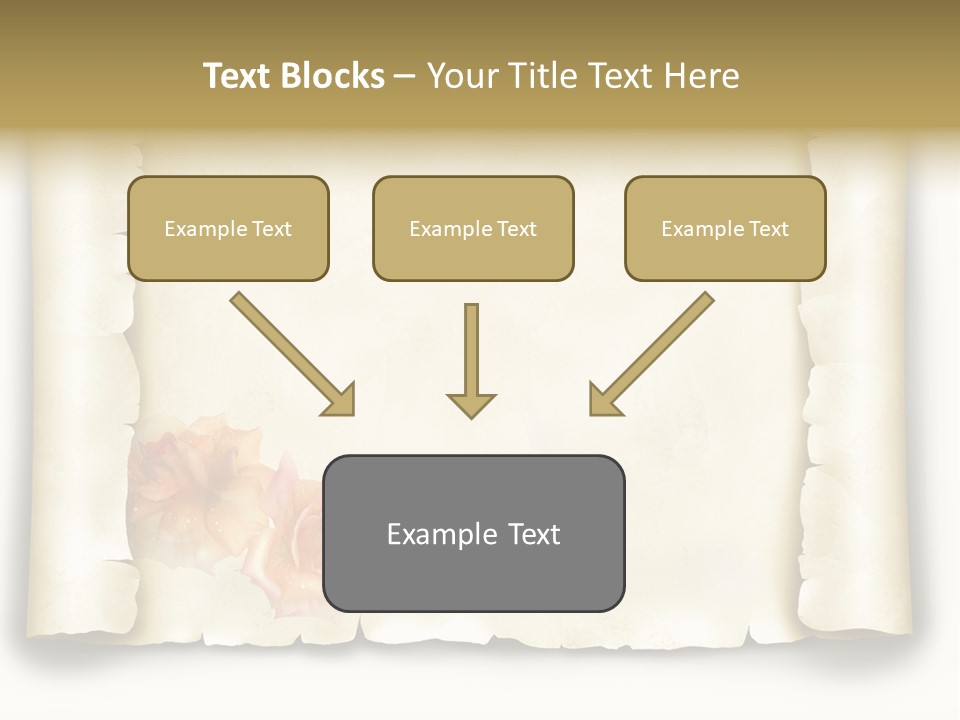 Text Blocks – Your Title Text Here

Example Text

Example Text

Example Text

Example Text